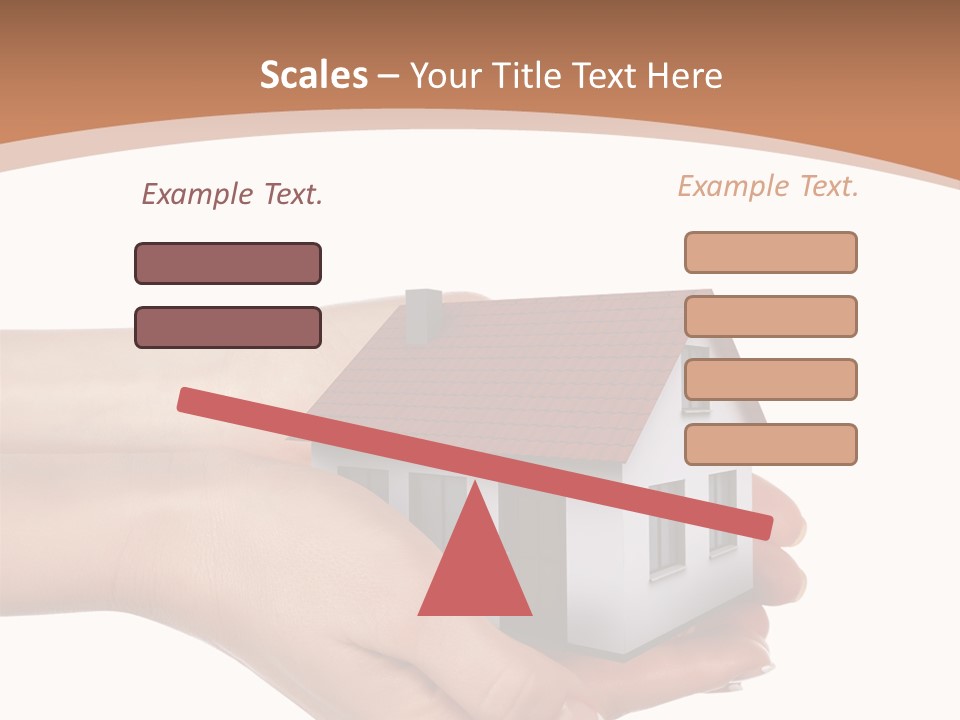 Scales – Your Title Text Here

Example Text.

Example Text.